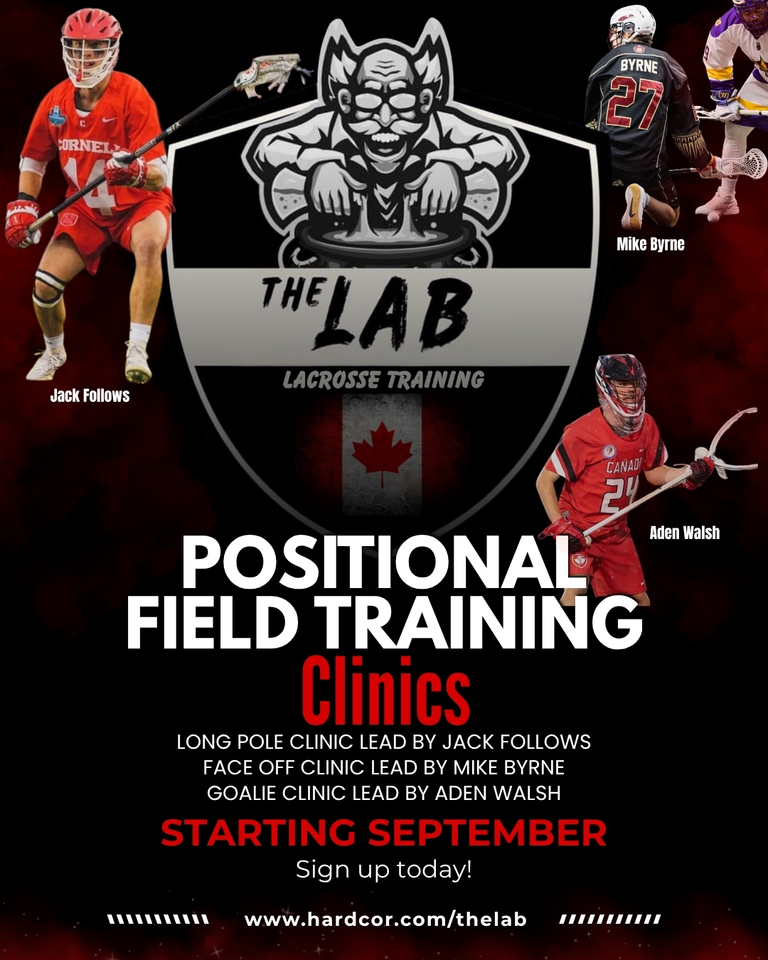 CORNELL 14

BYRNE 27

Mike Byrne

THE LAB

LACROSSE TRAINING

Jack Follows

CANADA 24

Aden Walsh

POSITIONAL FIELD TRAINING

Clinics

LONG POLE CLINIC LEAD BY JACK FOLLOWS
FACE OFF CLINIC LEAD BY MIKE BYRNE
GOALIE CLINIC LEAD BY ADEN WALSH

STARTING SEPTEMBER

Sign up today!

www.hardcor.com/thelab